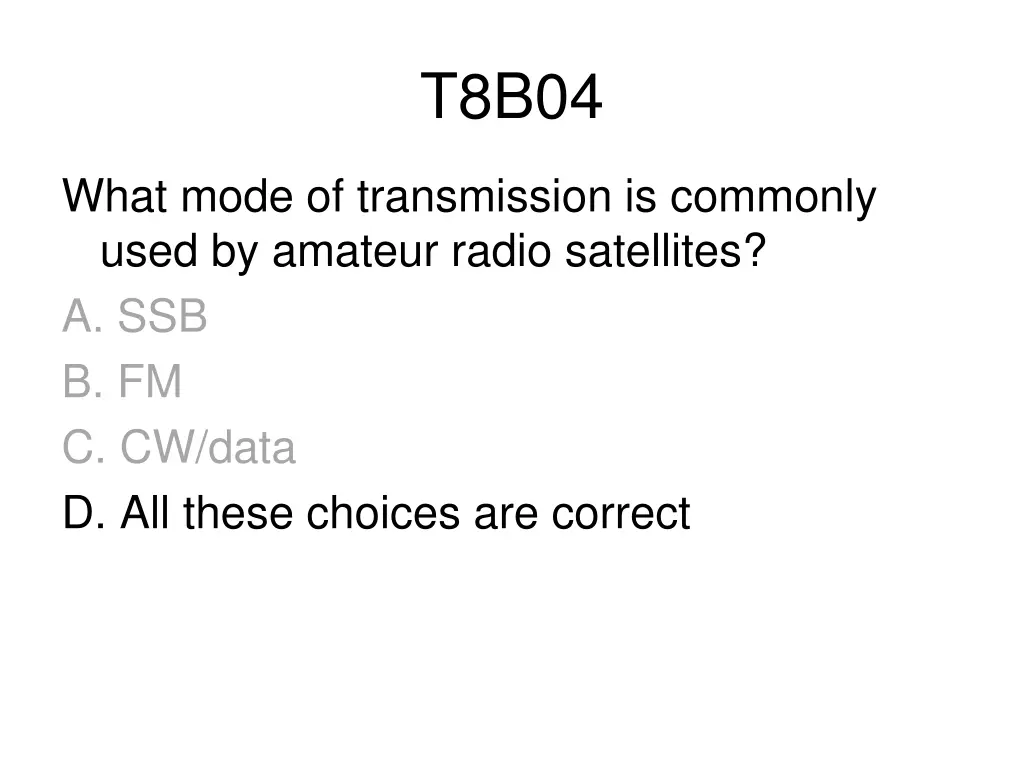 T8B04

What mode of transmission is commonly used by amateur radio satellites?

A. SSB

B. FM

C. CW/data

D. All these choices are correct